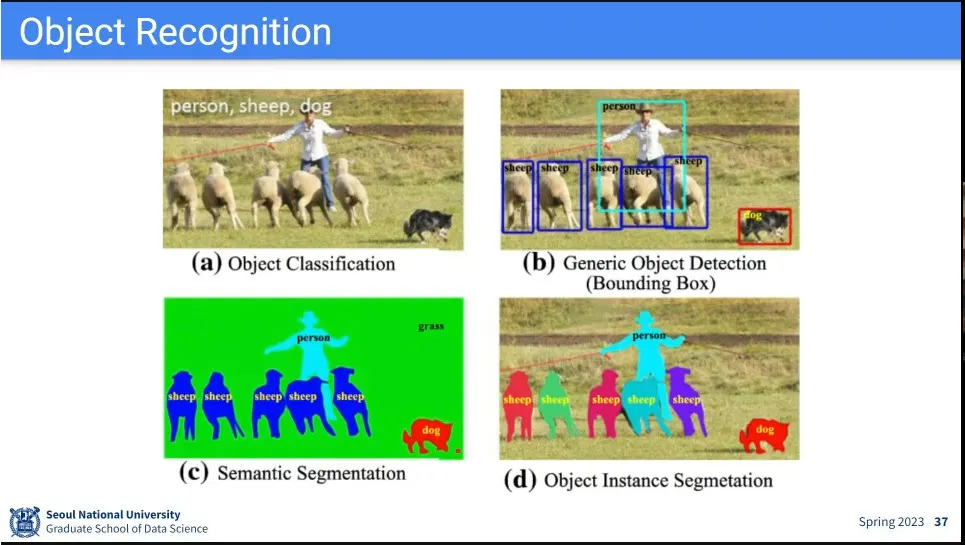 Object Recognition

person, sheep, dog

(a) Object Classification

person
sheep sheep sheep sheep sheep
dog

(b) Generic Object Detection (Bounding Box)

person
grass
sheep sheep sheep sheep sheep
dog

(c) Semantic Segmentation

person
sheep sheep sheep sheep sheep
dog

(d) Object Instance Segmetation

Seoul National University
Graduate School of Data Science

Spring 2023 37